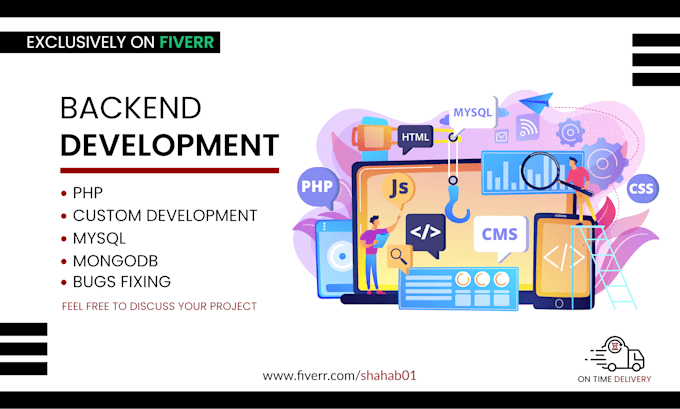 EXCLUSIVELY ON FIVERR

BACKEND
DEVELOPMENT

• PHP
• CUSTOM DEVELOPMENT
• MYSQL
• MONGODB
• BUGS FIXING

FEEL FREE TO DISCUSS YOUR PROJECT

MYSQL
HTML
PHP
Js
</>
CMS
CSS
</>

www.fiverr.com/shahab01

ON TIME DELIVERY